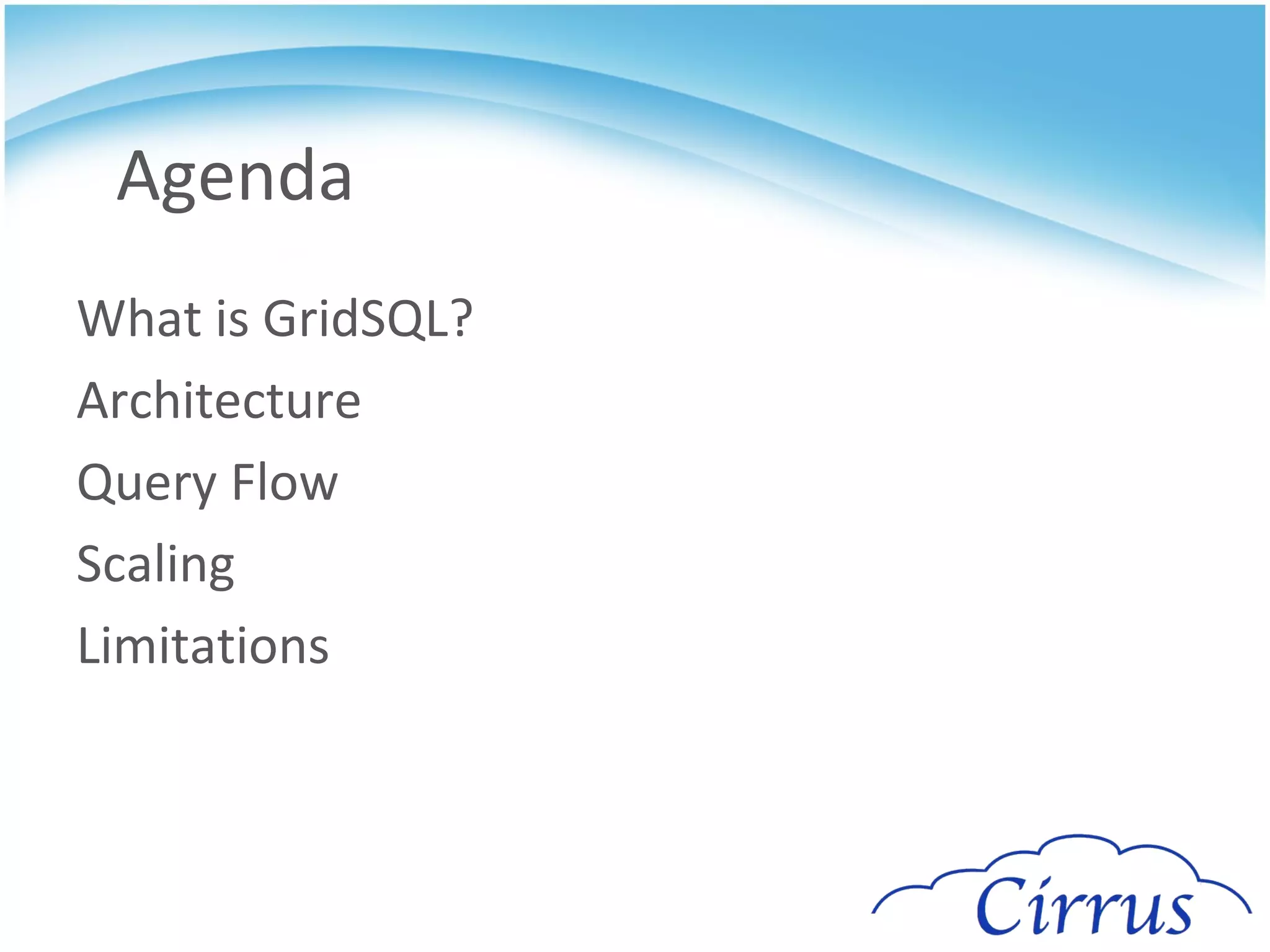 Agenda

What is GridSQL?

Architecture

Query Flow

Scaling

Limitations

Cirrus